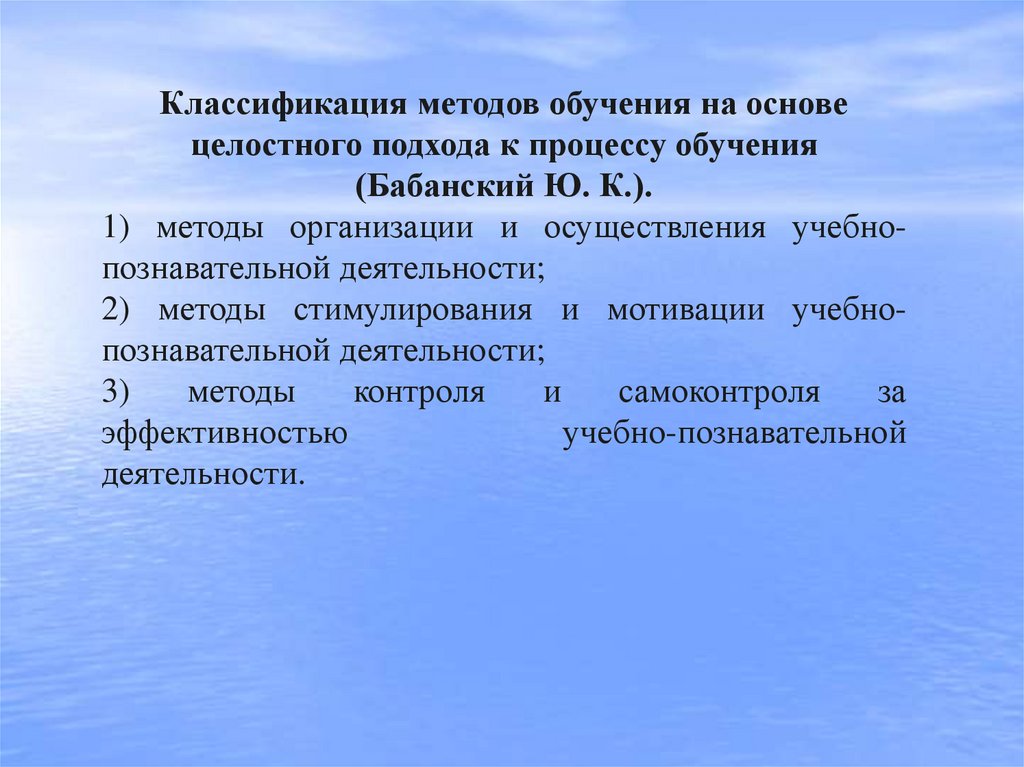 Классификация методов обучения на основе целостного подхода к процессу обучения (Бабанский Ю. К.).

1) методы организации и осуществления учебно-познавательной деятельности;

2) методы стимулирования и мотивации учебно-познавательной деятельности;

3) методы контроля и самоконтроля за эффективностью учебно-познавательной деятельности.